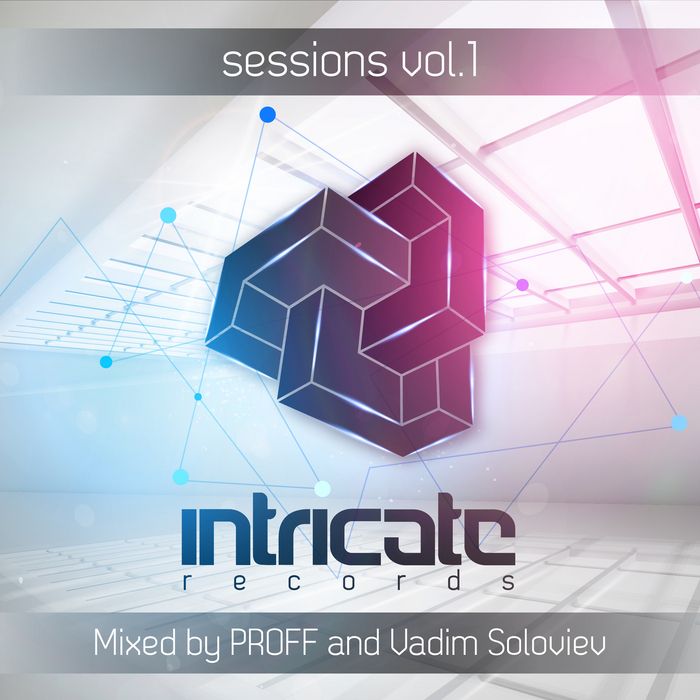 sessions vol.1

intricate
records

Mixed by PROFF and Vadim Soloviev